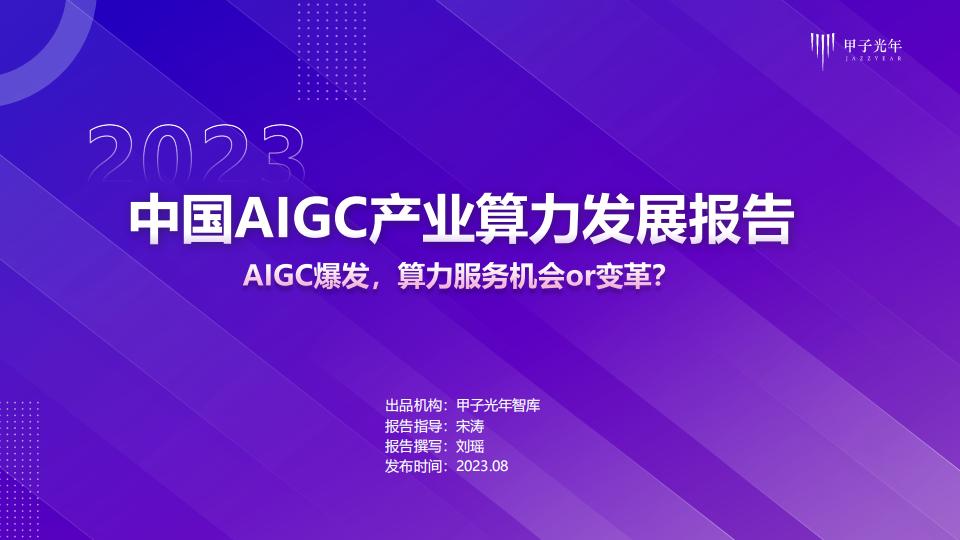 甲子光年
JAZZYEAR

2023

中国AIGC产业算力发展报告

AIGC爆发，算力服务机会or变革？

出品机构：甲子光年智库
报告指导：宋涛
报告撰写：刘瑶
发布时间：2023.08